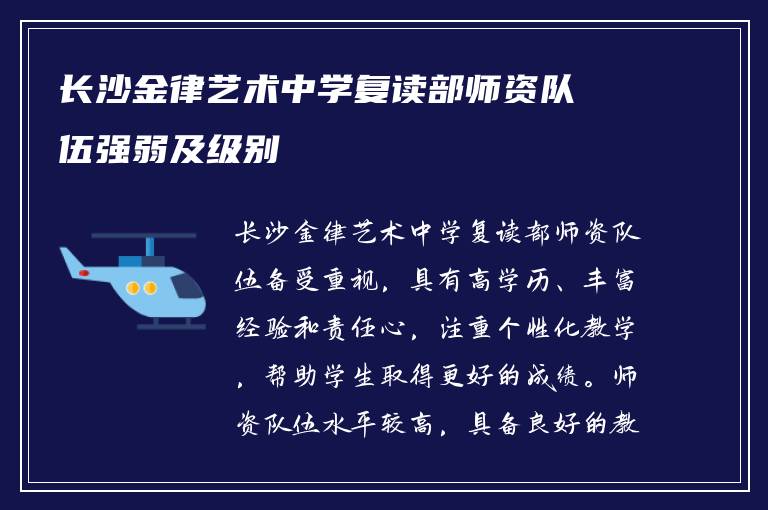 长沙金律艺术中学复读部师资队伍强弱及级别

长沙金律艺术中学复读部师资队伍备受重视，具有高学历、丰富经验和责任心，注重个性化教学，帮助学生取得更好的成绩。师资队伍水平较高，具备良好的教